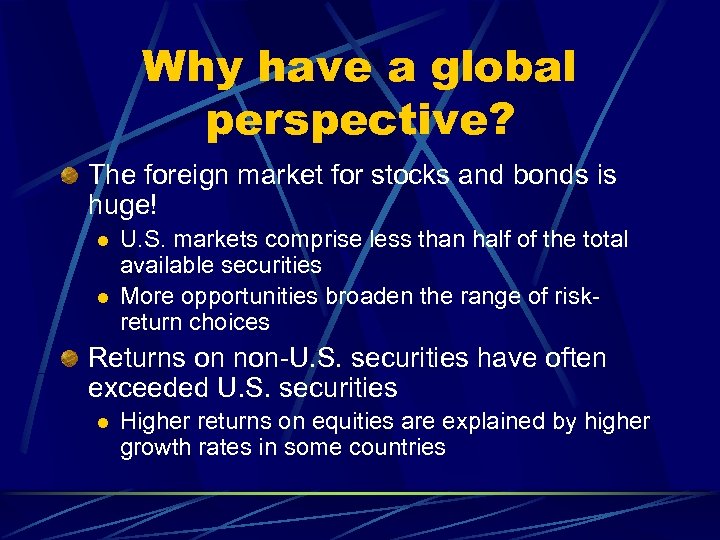 Why have a global perspective?

The foreign market for stocks and bonds is huge!

U.S. markets comprise less than half of the total available securities

More opportunities broaden the range of risk-return choices

Returns on non-U.S. securities have often exceeded U.S. securities

Higher returns on equities are explained by higher growth rates in some countries